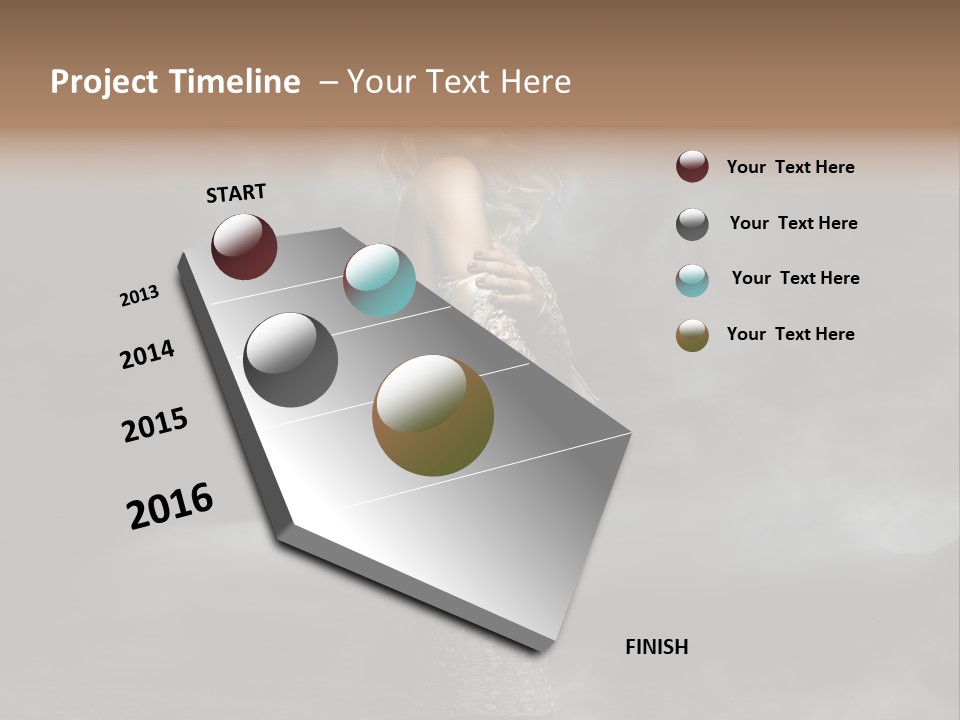 Project Timeline – Your Text Here

START

2013

2014

2015

2016

FINISH

Your Text Here

Your Text Here

Your Text Here

Your Text Here